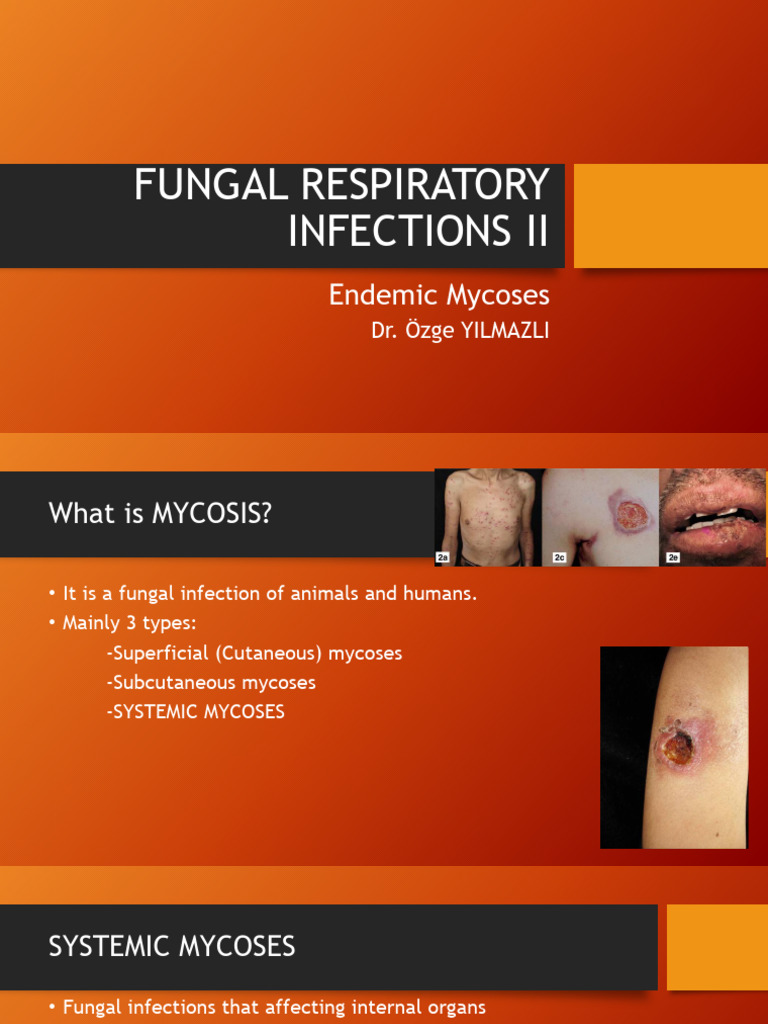 FUNGAL RESPIRATORY INFECTIONS II

Endemic Mycoses
Dr. Özge YILMAZLI

What is MYCOSIS?

2a
2c
2e

• It is a fungal infection of animals and humans.
• Mainly 3 types:
-Superficial (Cutaneous) mycoses
-Subcutaneous mycoses
-SYSTEMIC MYCOSES

SYSTEMIC MYCOSES

• Fungal infections that affecting internal organs